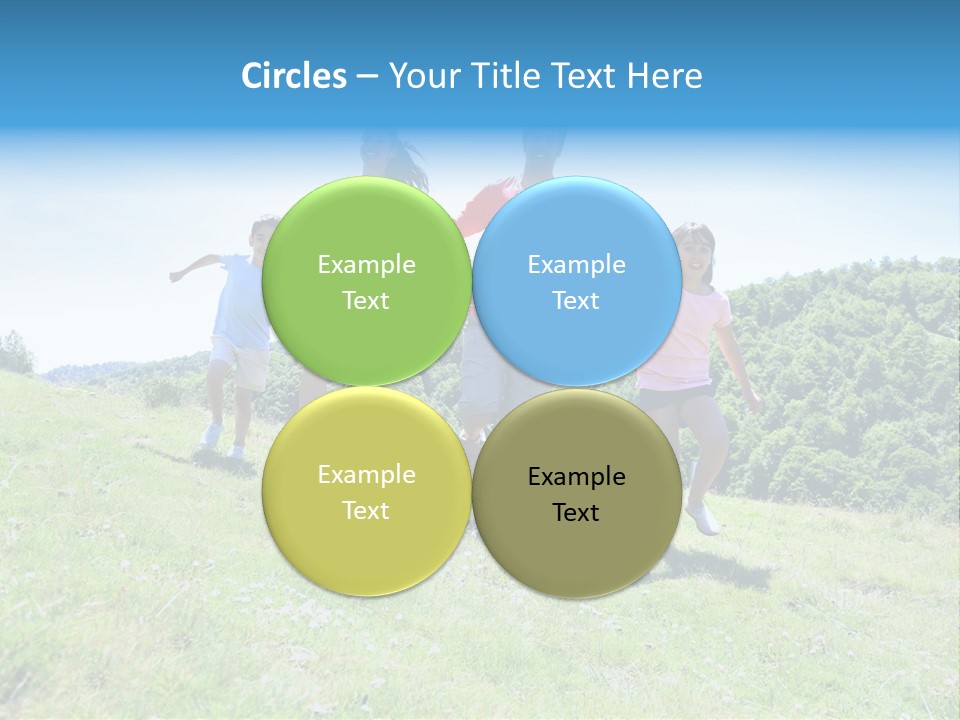 Circles – Your Title Text Here

Example Text

Example Text

Example Text

Example Text